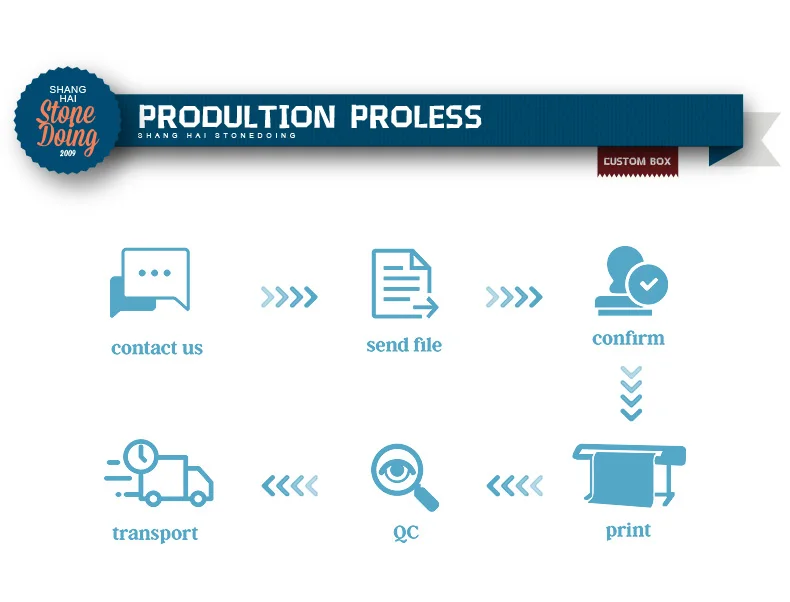 SHANG HAI
Stone Doing
2009

PRODULTION PROLESS
SHANG HAI STONEDOING

CUSTOM BOX

contact us

send file

confirm

print

QC

transport